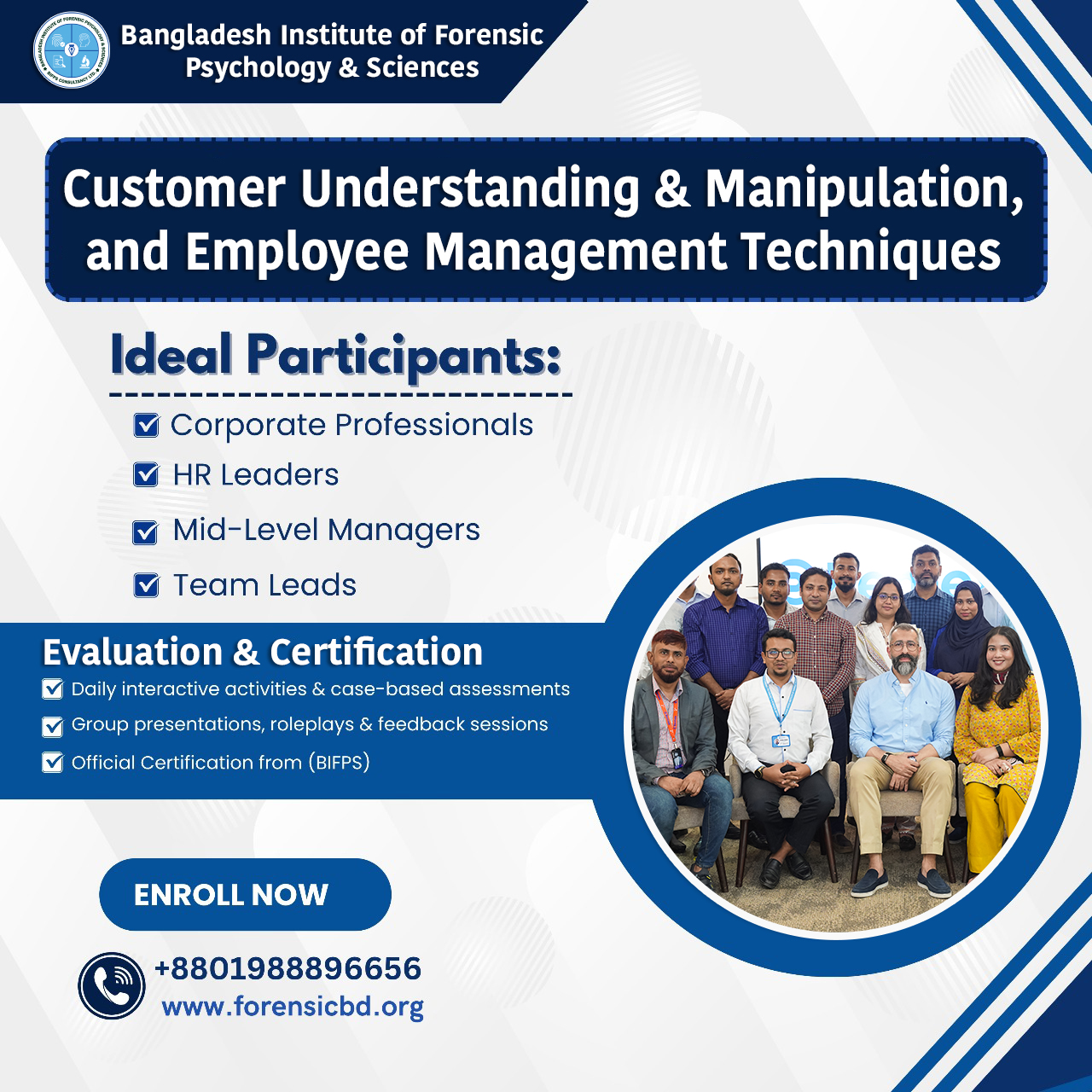 BANGLADESH INSTITUTE OF FORENSIC PSYCHOLOGY & SCIENCES
BIFPS CONSULTANCY LTD.

Bangladesh Institute of Forensic Psychology & Sciences

Customer Understanding & Manipulation, and Employee Management Techniques

Ideal Participants:

Corporate Professionals

HR Leaders

Mid-Level Managers

Team Leads

Evaluation & Certification

Daily interactive activities & case-based assessments

Group presentations, roleplays & feedback sessions

Official Certification from (BIFPS)

ENROLL NOW

+8801988896656
www.forensicbd.org